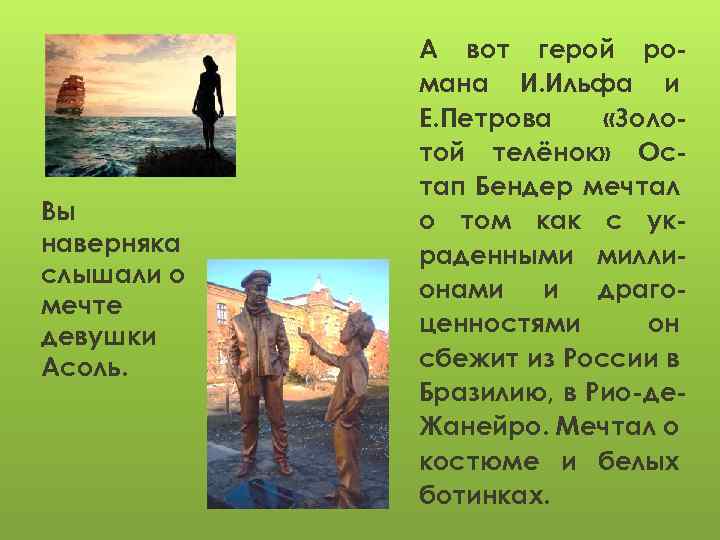 Вы наверняка слышали о мечте девушки Асоль.

А вот герой романа И.Ильфа и Е.Петрова «Золотой телёнок» Остап Бендер мечтал о том как с украденными миллионами и драгоценностями он сбежит из России в Бразилию, в Рио-де-Жанейро. Мечтал о костюме и белых ботинках.